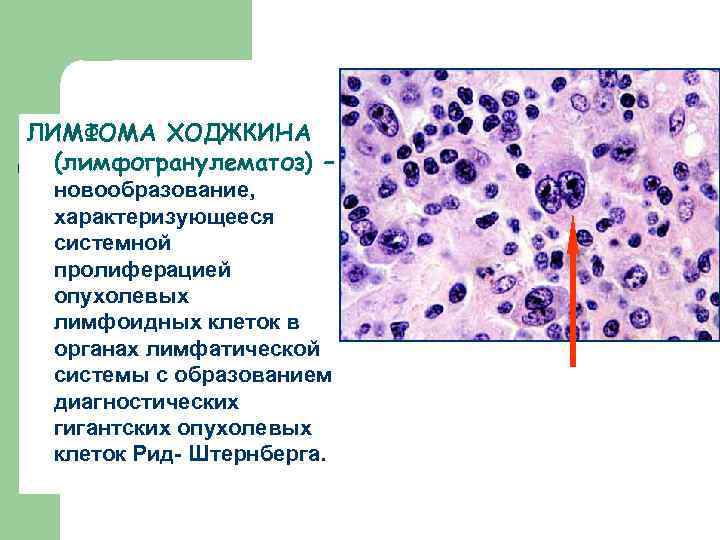 ЛИМФОМА ХОДЖКИНА (лимфогранулематоз) – новообразование, характеризующееся системной пролиферацией опухолевых лимфоидных клеток в органах лимфатической системы с образованием диагностических гигантских опухолевых клеток Рид- Штернберга.